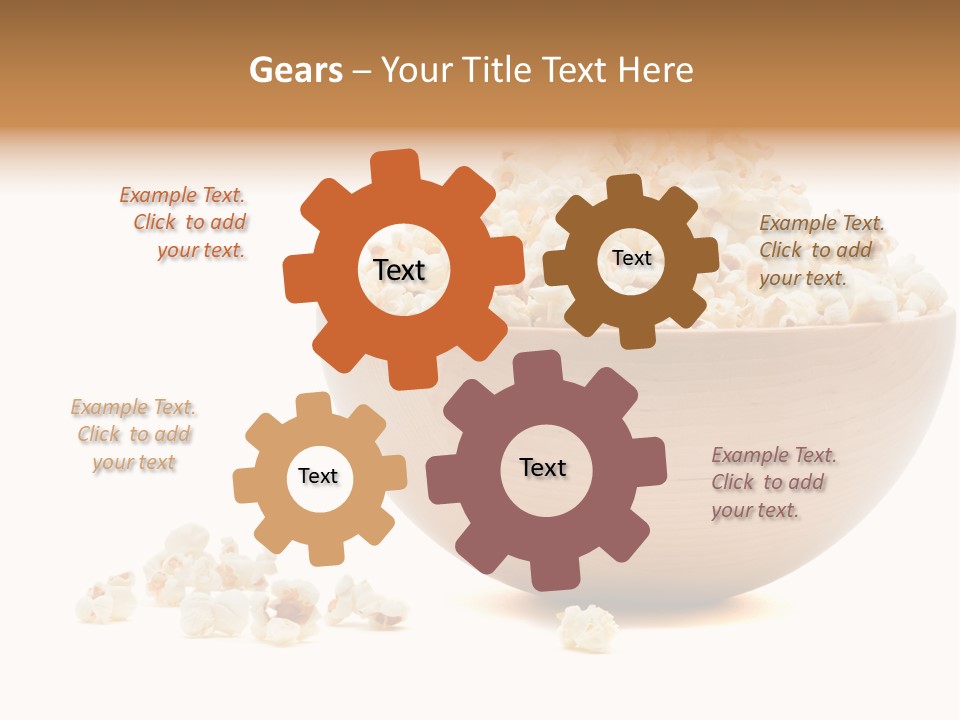 Gears – Your Title Text Here

Example Text. Click to add your text.

Text

Text

Example Text. Click to add your text.

Example Text. Click to add your text

Text

Text

Example Text. Click to add your text.